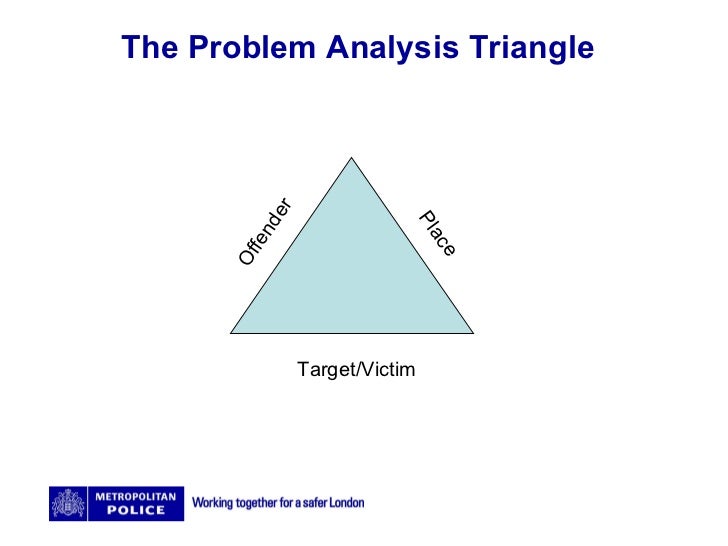 The Problem Analysis Triangle

Offender

Place

Target/Victim

METROPOLITAN POLICE

Working together for a safer London